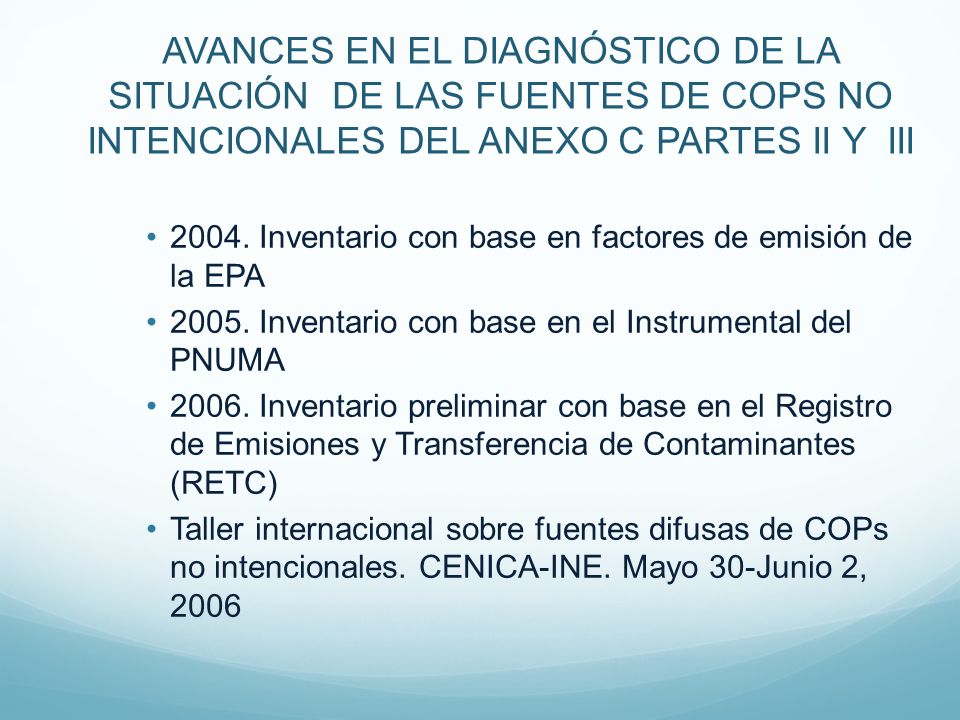 AVANCES EN EL DIAGNÓSTICO DE LA SITUACIÓN DE LAS FUENTES DE COPS NO INTENCIONALES DEL ANEXO C PARTES II Y III

• 2004. Inventario con base en factores de emisión de la EPA
• 2005. Inventario con base en el Instrumental del PNUMA
• 2006. Inventario preliminar con base en el Registro de Emisiones y Transferencia de Contaminantes (RETC)
• Taller internacional sobre fuentes difusas de COPs no intencionales. CENICA-INE. Mayo 30-Junio 2, 2006